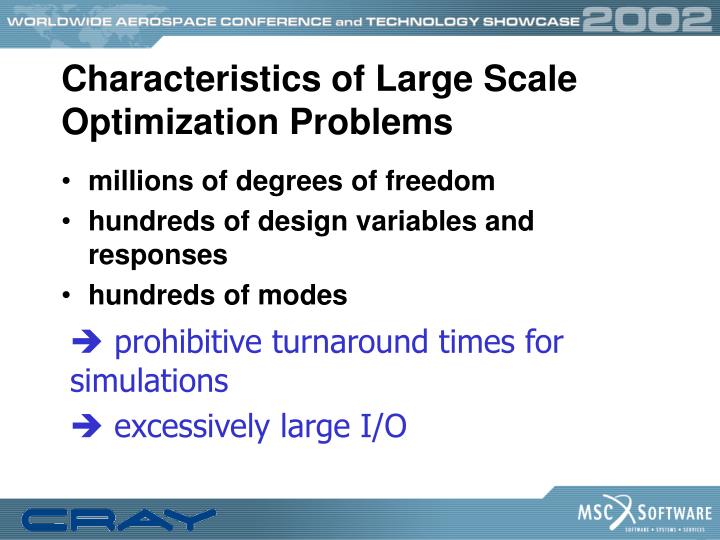 WORLDWIDE AEROSPACE CONFERENCE and TECHNOLOGY SHOWCASE 2002

Characteristics of Large Scale Optimization Problems

• millions of degrees of freedom
• hundreds of design variables and responses
• hundreds of modes

➔ prohibitive turnaround times for simulations

➔ excessively large I/O

CRAY

MSC SOFTWARE
SOFTWARE • SYSTEMS • SERVICES